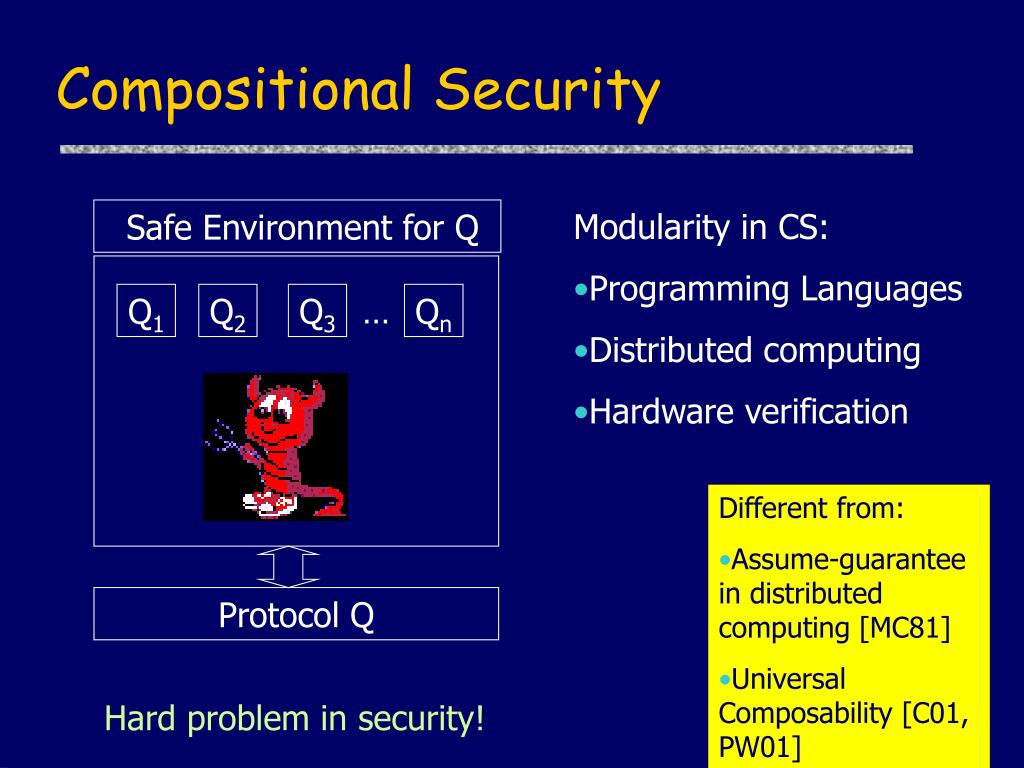 Compositional Security

Safe Environment for Q

$Q_1$ $Q_2$ $Q_3$ … $Q_n$

Protocol Q

Hard problem in security!

Modularity in CS:

•Programming Languages

•Distributed computing

•Hardware verification

Different from:

•Assume-guarantee in distributed computing [MC81]

•Universal Composability [C01, PW01]